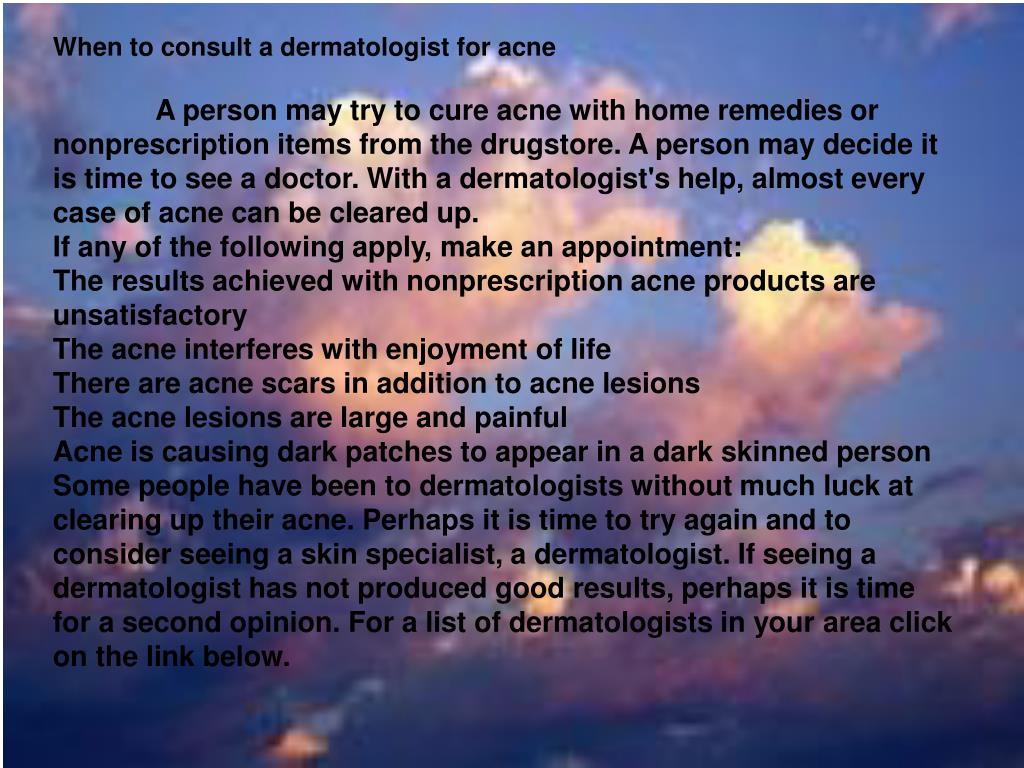 When to consult a dermatologist for acne

A person may try to cure acne with home remedies or nonprescription items from the drugstore. A person may decide it is time to see a doctor. With a dermatologist's help, almost every case of acne can be cleared up.
If any of the following apply, make an appointment:
The results achieved with nonprescription acne products are unsatisfactory
The acne interferes with enjoyment of life
There are acne scars in addition to acne lesions
The acne lesions are large and painful
Acne is causing dark patches to appear in a dark skinned person
Some people have been to dermatologists without much luck at clearing up their acne. Perhaps it is time to try again and to consider seeing a skin specialist, a dermatologist. If seeing a dermatologist has not produced good results, perhaps it is time for a second opinion. For a list of dermatologists in your area click on the link below.